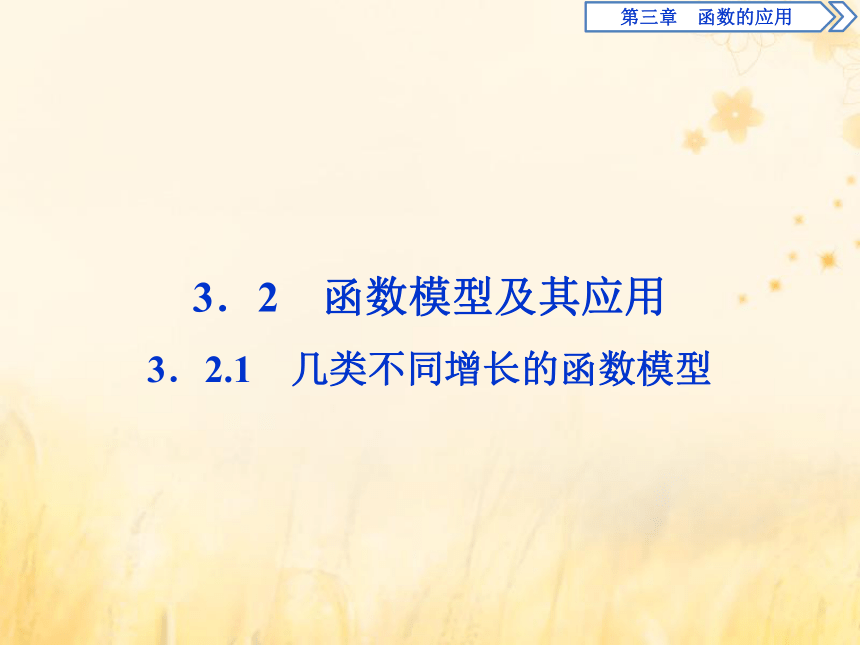 第三章　函数的应用

3．2　函数模型及其应用

3．2.1　几类不同增长的函数模型